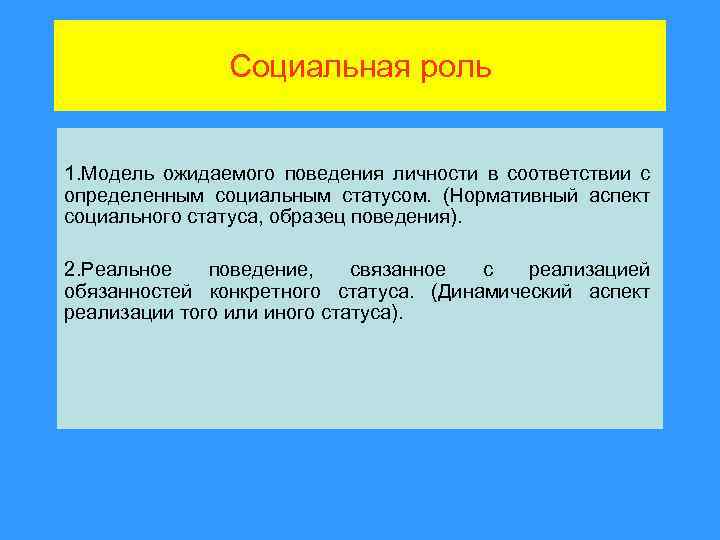 Социальная роль

1.Модель ожидаемого поведения личности в соответствии с определенным социальным статусом. (Нормативный аспект социального статуса, образец поведения).

2.Реальное поведение, связанное с реализацией обязанностей конкретного статуса. (Динамический аспект реализации того или иного статуса).